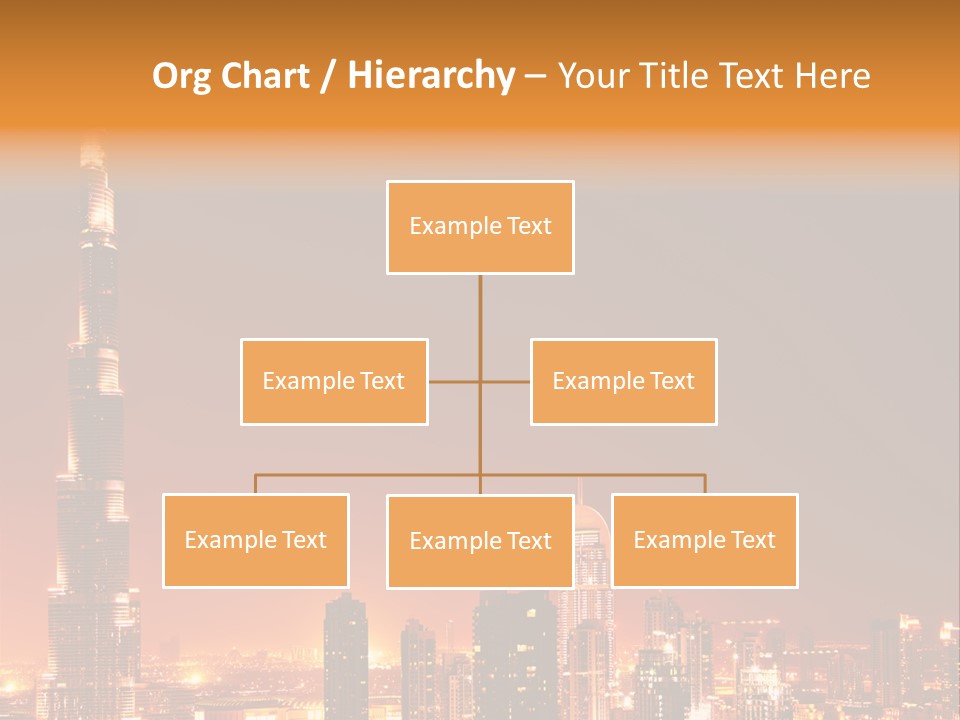 Org Chart / Hierarchy – Your Title Text Here

Example Text

Example Text

Example Text

Example Text

Example Text

Example Text